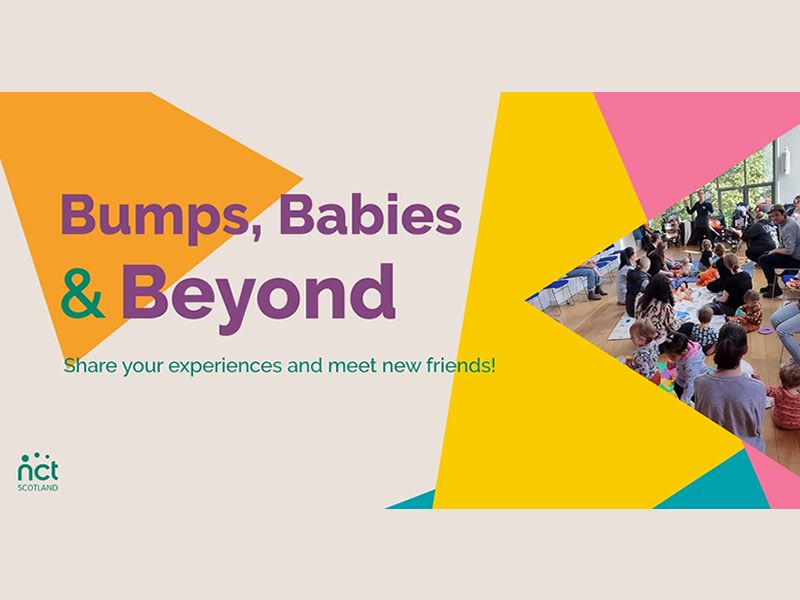 Bumps, Babies
& Beyond

Share your experiences and meet new friends!

nct
SCOTLAND